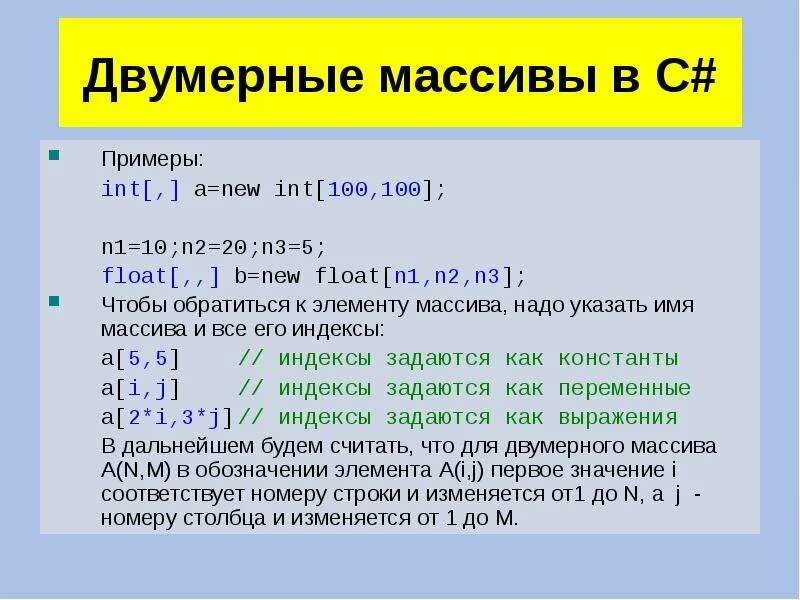 Двумерные массивы в C#

Примеры:
int[,] a=new int[100,100];

n1=10;n2=20;n3=5;
float[,,] b=new float[n1,n2,n3];

Чтобы обратиться к элементу массива, надо указать имя массива и все его индексы:
a[5,5]    // индексы задаются как константы
a[i,j]    // индексы задаются как переменные
a[2*i,3*j]// индексы задаются как выражения
В дальнейшем будем считать, что для двумерного массива A(N,M) в обозначении элемента A(i,j) первое значение i соответствует номеру строки и изменяется от1 до N, а j - номеру столбца и изменяется от 1 до M.